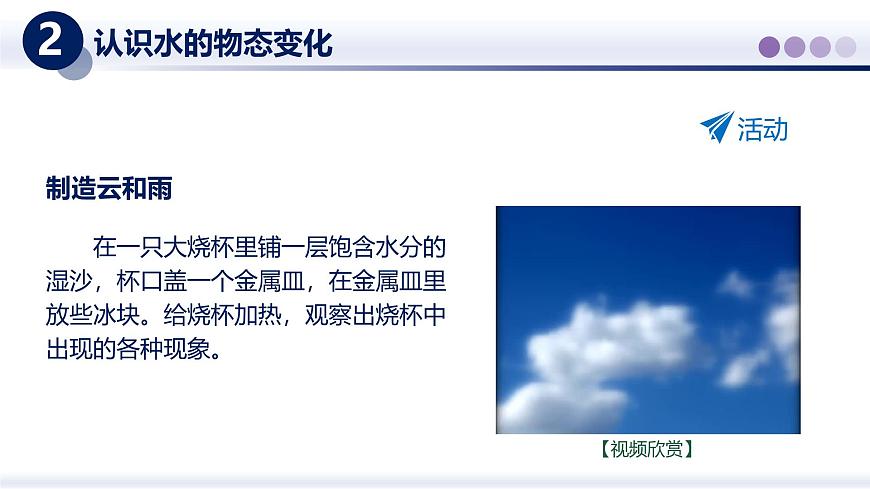 2 认识水的物态变化

活动

制造云和雨

在一只大烧杯里铺一层饱含水分的湿沙，杯口盖一个金属皿，在金属皿里放些冰块。给烧杯加热，观察出烧杯中出现的各种现象。

【视频欣赏】